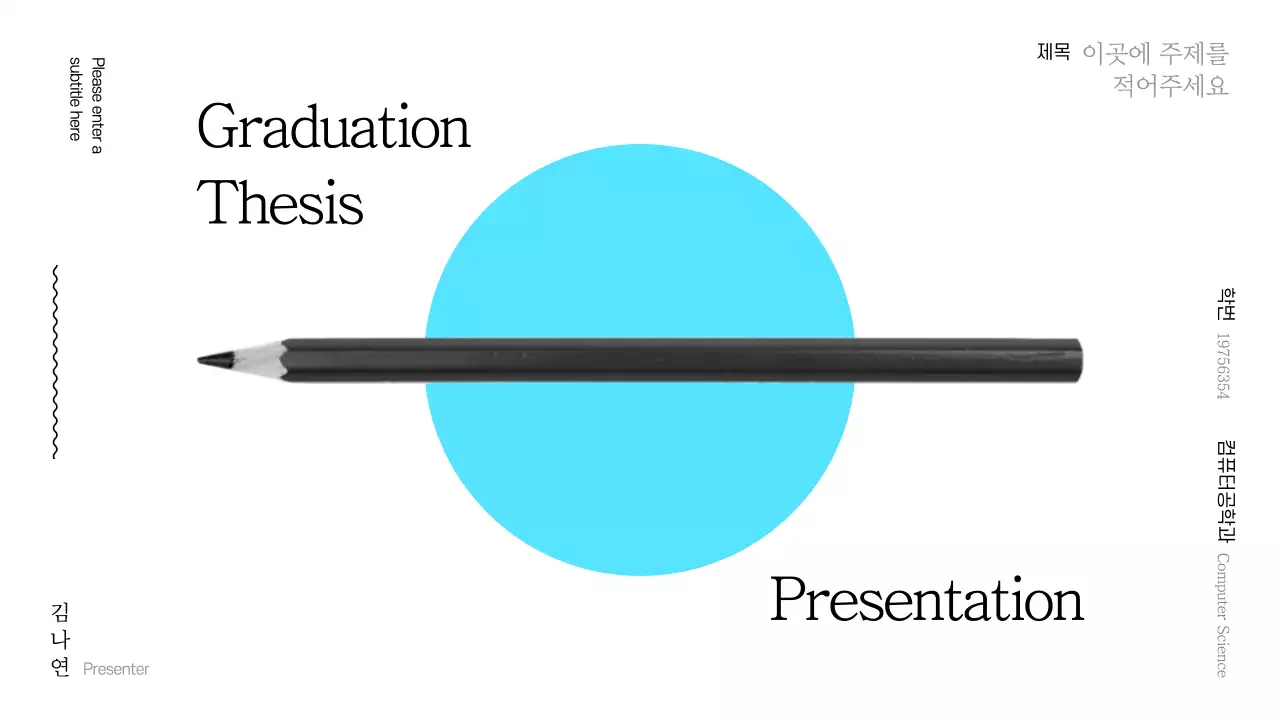 Please enter a subtitle here

Graduation Thesis

제목 이곳에 주제를 적어주세요

학번 19756354

컴퓨터공학과 Computer Science

Presentation

김나연 Presenter